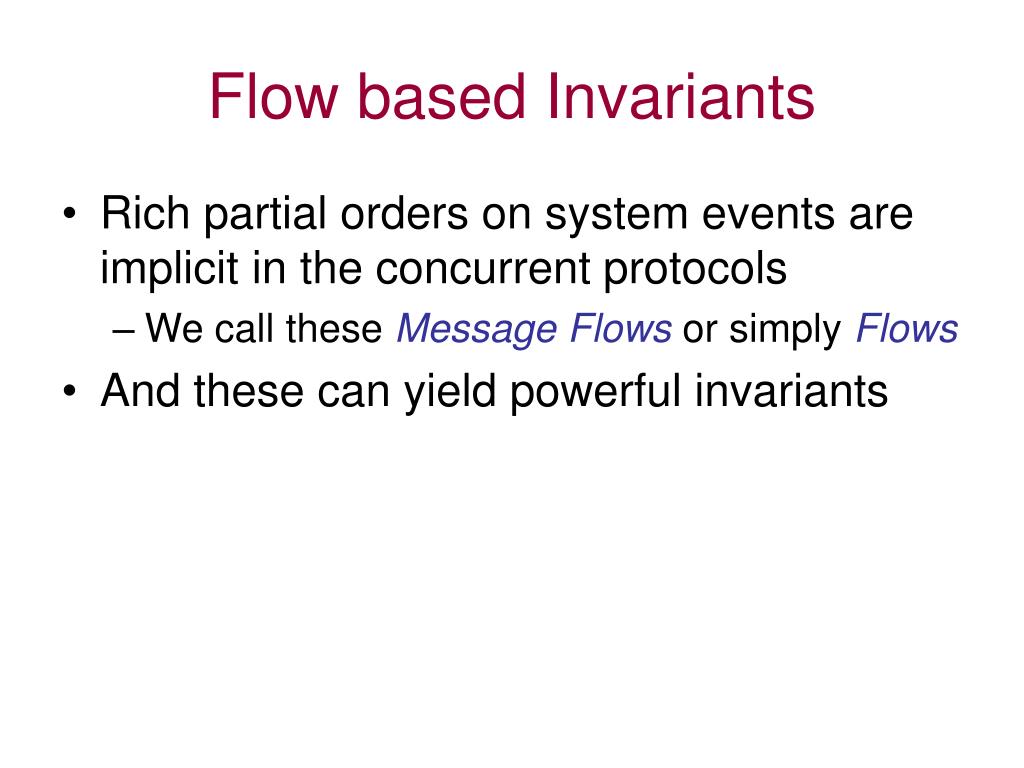 Flow based Invariants

• Rich partial orders on system events are implicit in the concurrent protocols
– We call these Message Flows or simply Flows
• And these can yield powerful invariants